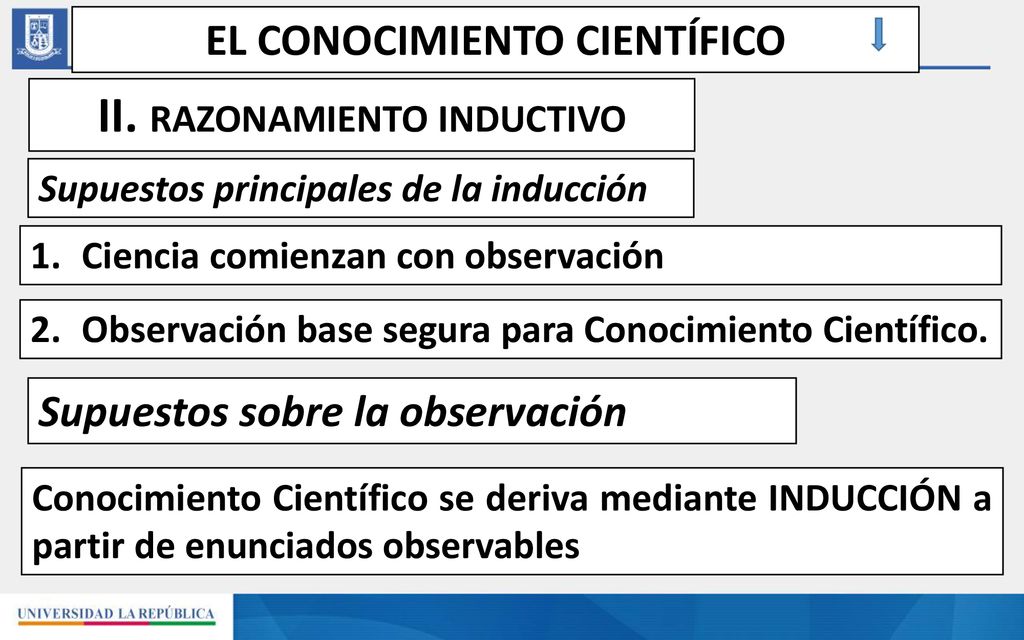 EL CONOCIMIENTO CIENTÍFICO

II. RAZONAMIENTO INDUCTIVO

Supuestos principales de la inducción

1. Ciencia comienzan con observación

2. Observación base segura para Conocimiento Científico.

Supuestos sobre la observación

Conocimiento Científico se deriva mediante INDUCCIÓN a partir de enunciados observables

UNIVERSIDAD LA REPÚBLICA